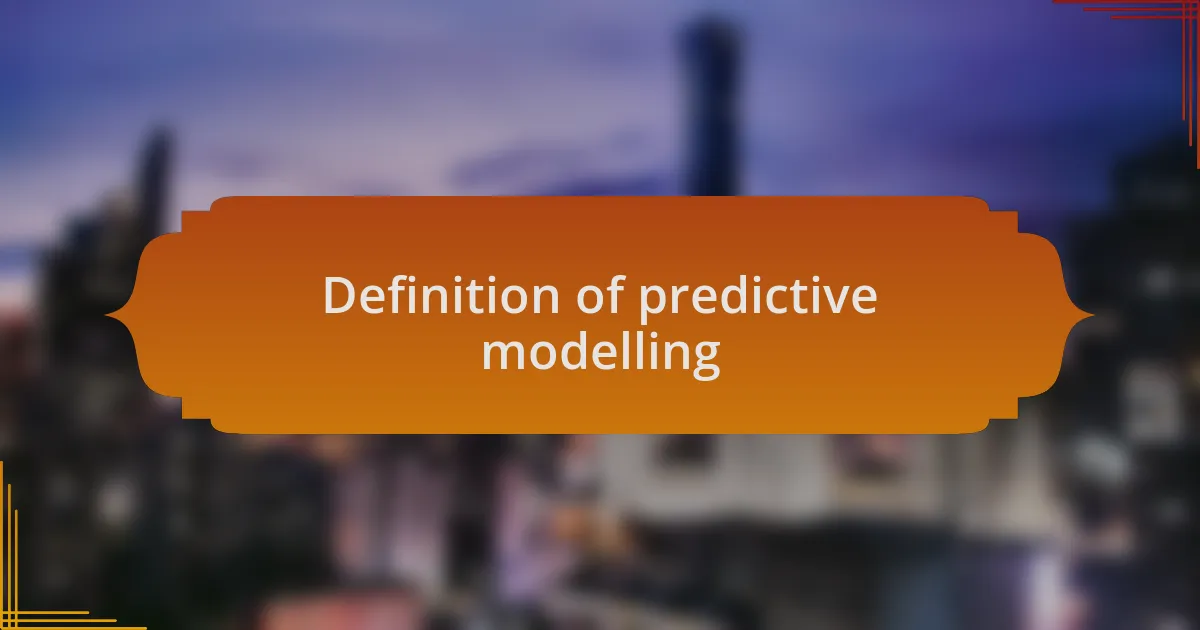 Definition of predictive modelling